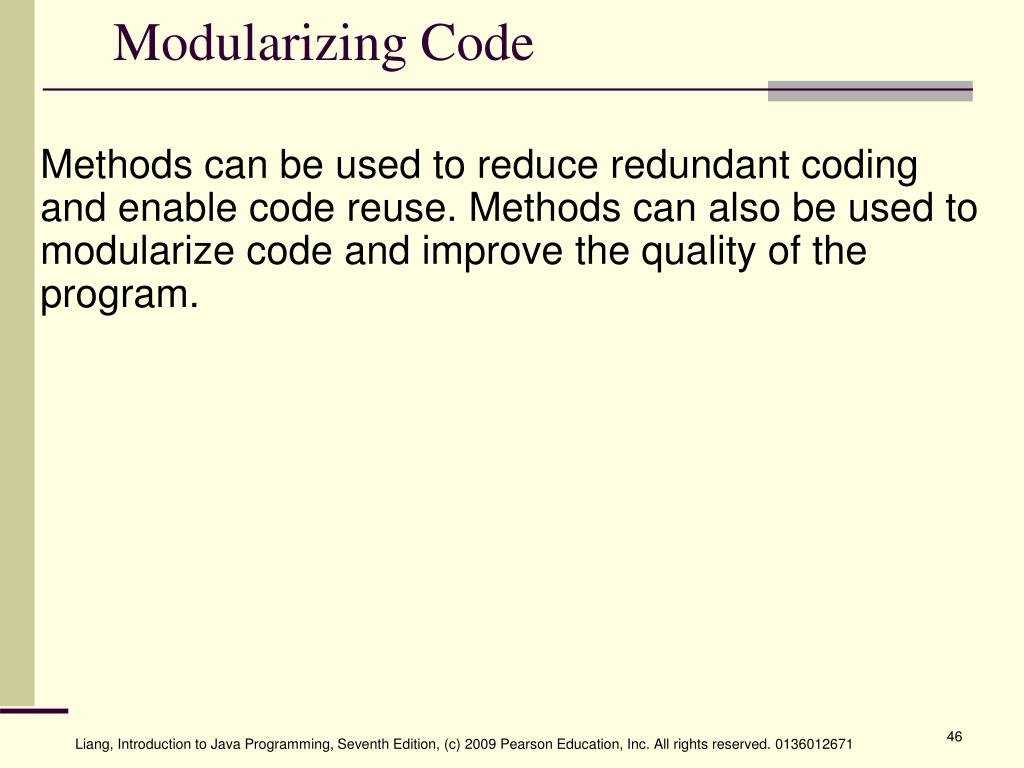 Modularizing Code

Methods can be used to reduce redundant coding and enable code reuse. Methods can also be used to modularize code and improve the quality of the program.

Liang, Introduction to Java Programming, Seventh Edition, (c) 2009 Pearson Education, Inc. All rights reserved. 0136012671

46